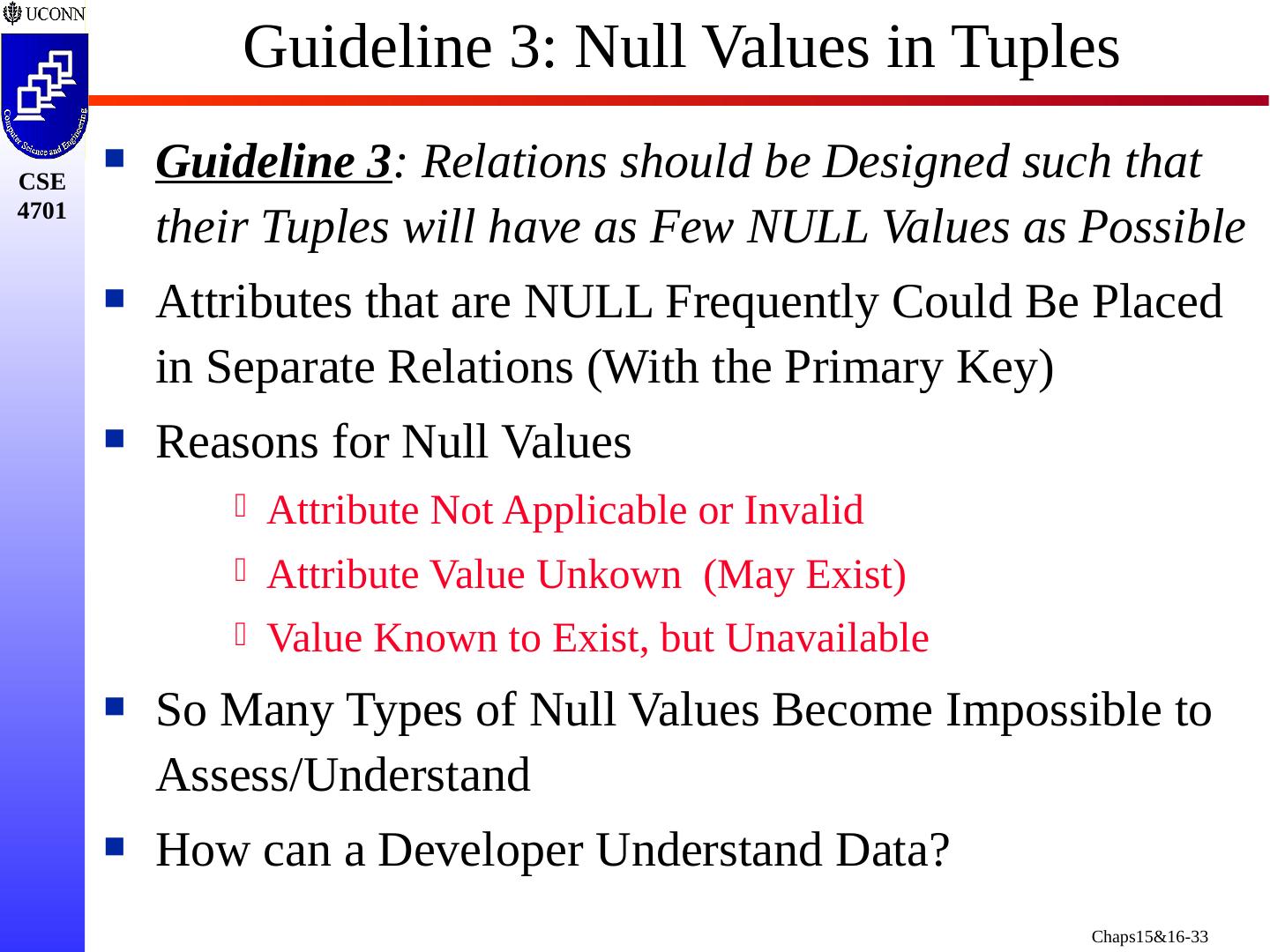 UCONN

Computer Science and Engineering

CSE 4701

Guideline 3: Null Values in Tuples

Guideline 3: Relations should be Designed such that their Tuples will have as Few NULL Values as Possible

Attributes that are NULL Frequently Could Be Placed in Separate Relations (With the Primary Key)

Reasons for Null Values

Attribute Not Applicable or Invalid

Attribute Value Unkown (May Exist)

Value Known to Exist, but Unavailable

So Many Types of Null Values Become Impossible to Assess/Understand

How can a Developer Understand Data?

Chaps15&16-33